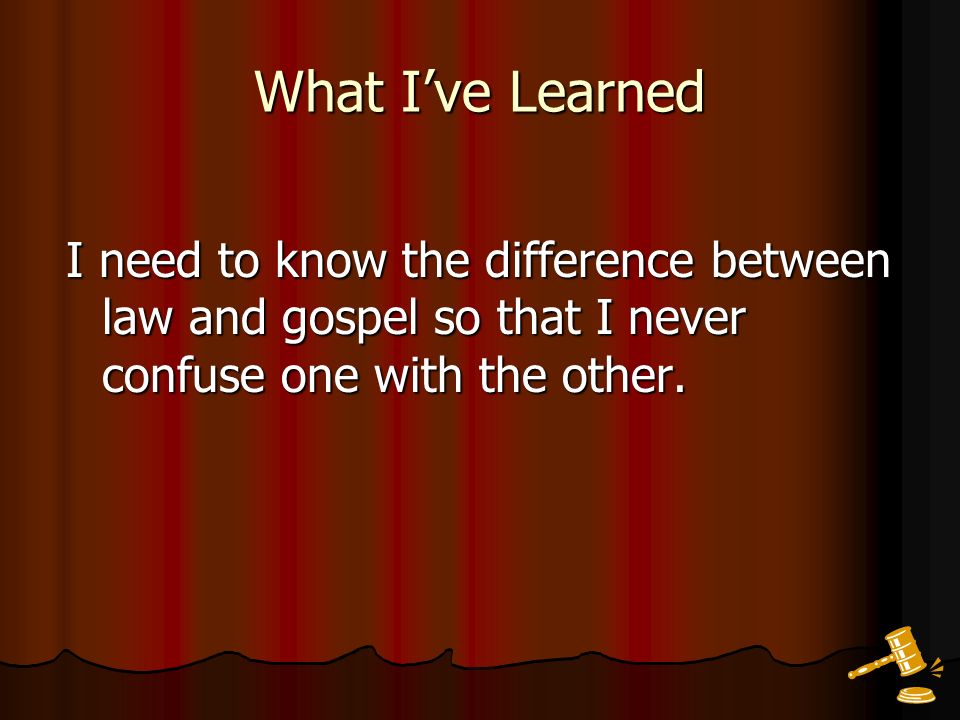 What I’ve Learned

I need to know the difference between law and gospel so that I never confuse one with the other.